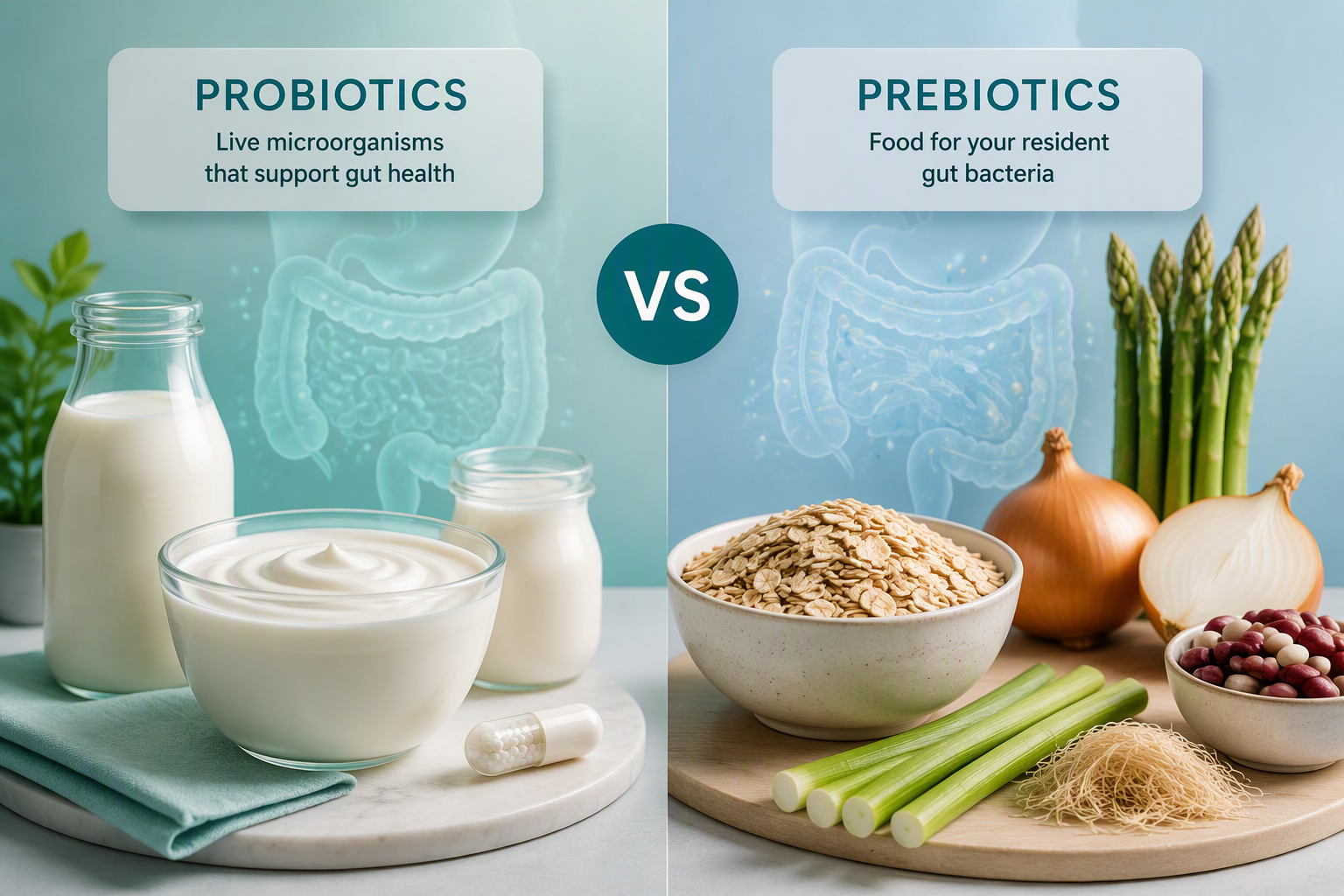 PROBIOTICS
Live microorganisms that support gut health

VS

PREBIOTICS
Food for your resident gut bacteria